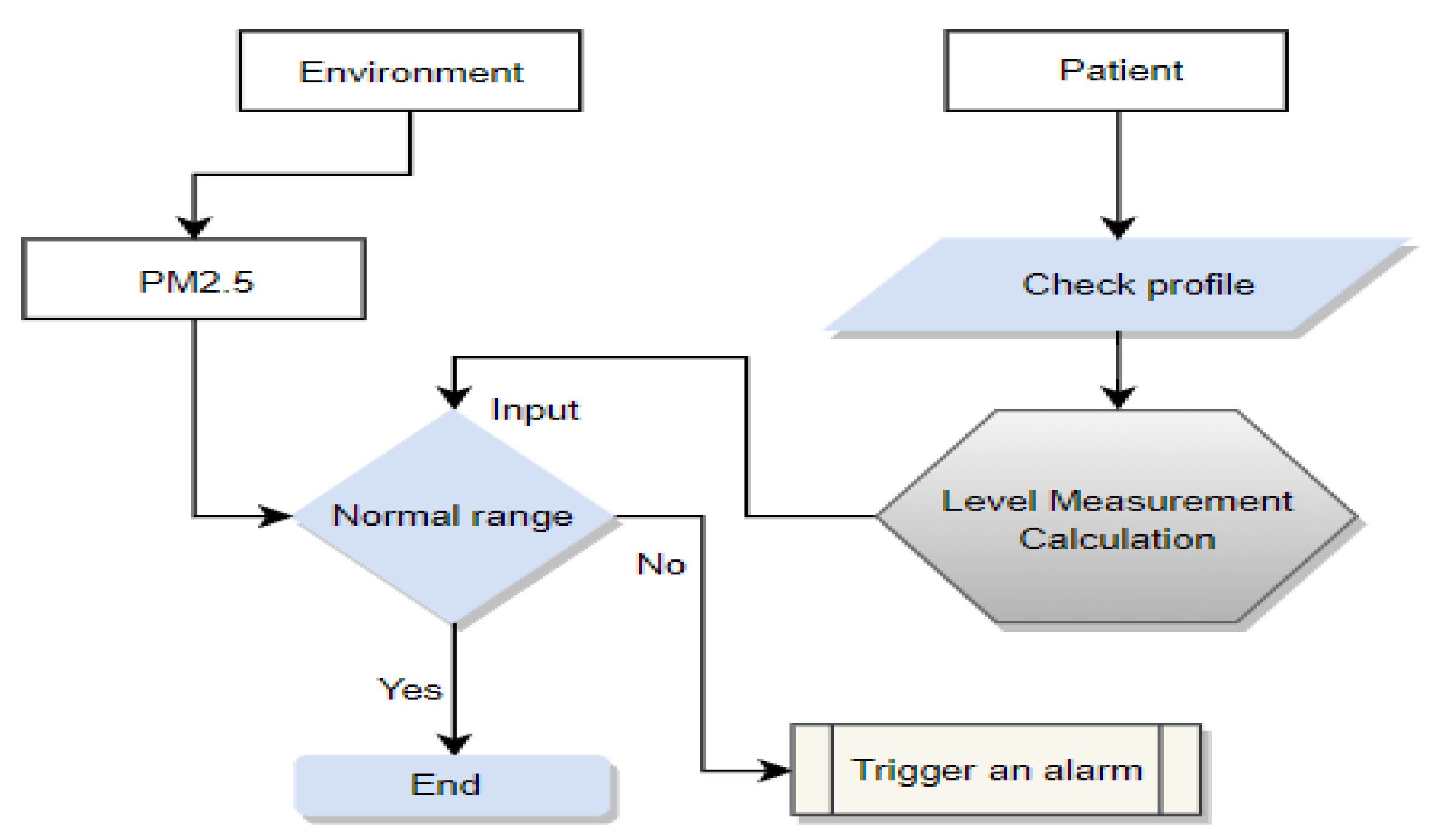 Environment

Patient

PM2.5

Check profile

Input

Normal range

Level Measurement Calculation

No

Yes

End

Trigger an alarm